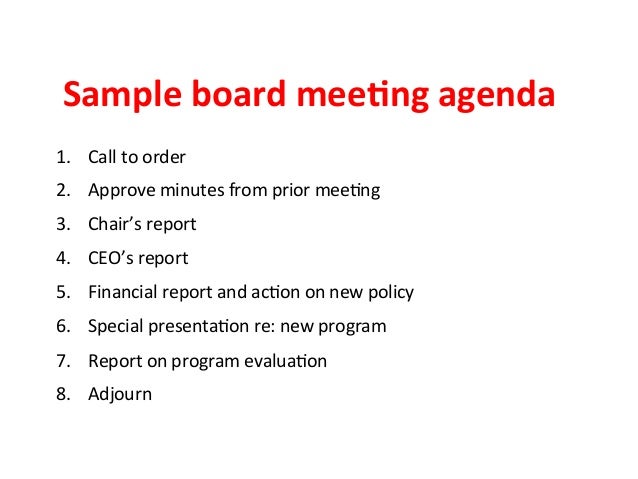 Sample board meeting agenda

1. Call to order
2. Approve minutes from prior meeting
3. Chair's report
4. CEO's report
5. Financial report and action on new policy
6. Special presentation re: new program
7. Report on program evaluation
8. Adjourn